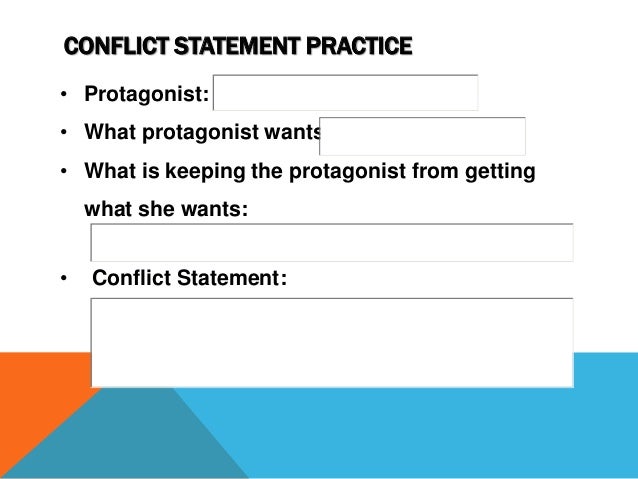 CONFLICT STATEMENT PRACTICE

• Protagonist:
• What protagonist wants
• What is keeping the protagonist from getting what she wants:
• Conflict Statement: